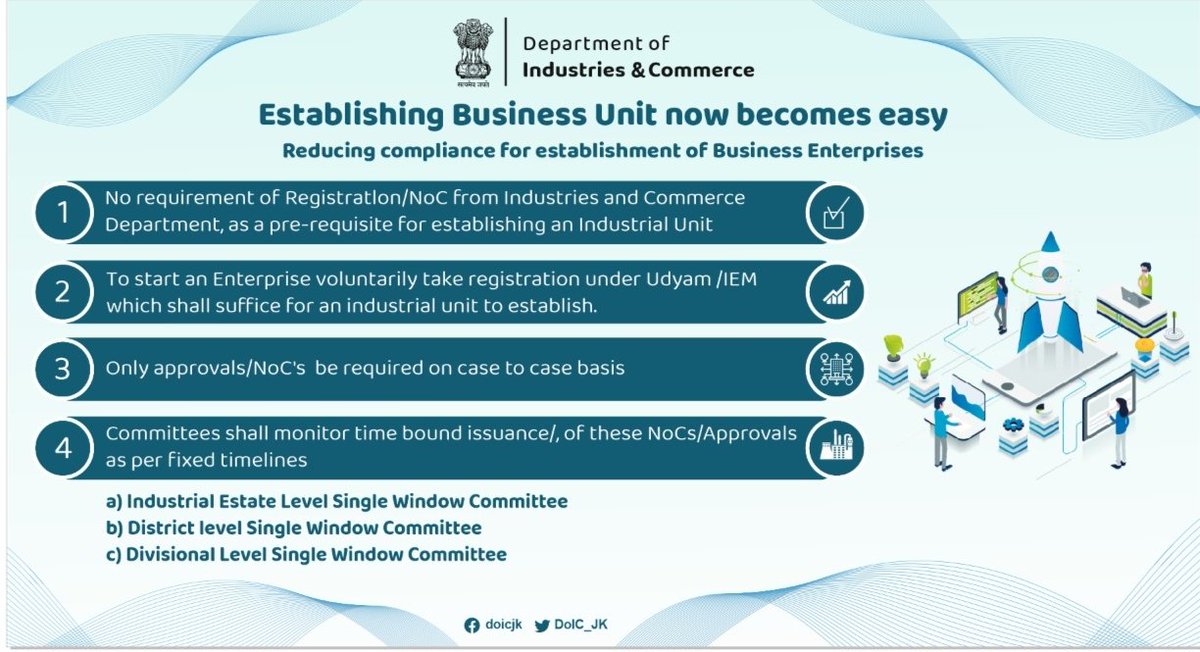 सत्यमेव जयते

Department of
Industries & Commerce

Establishing Business Unit now becomes easy

Reducing compliance for establishment of Business Enterprises

1 No requirement of Registration/NoC from Industries and Commerce Department, as a pre-requisite for establishing an Industrial Unit

2 To start an Enterprise voluntarily take registration under Udyam /IEM which shall suffice for an industrial unit to establish.

3 Only approvals/NoC's be required on case to case basis

4 Committees shall monitor time bound issuance/, of these NoCs/Approvals as per fixed timelines

a) Industrial Estate Level Single Window Committee
b) District level Single Window Committee
c) Divisional Level Single Window Committee

doicjk DoIC_JK